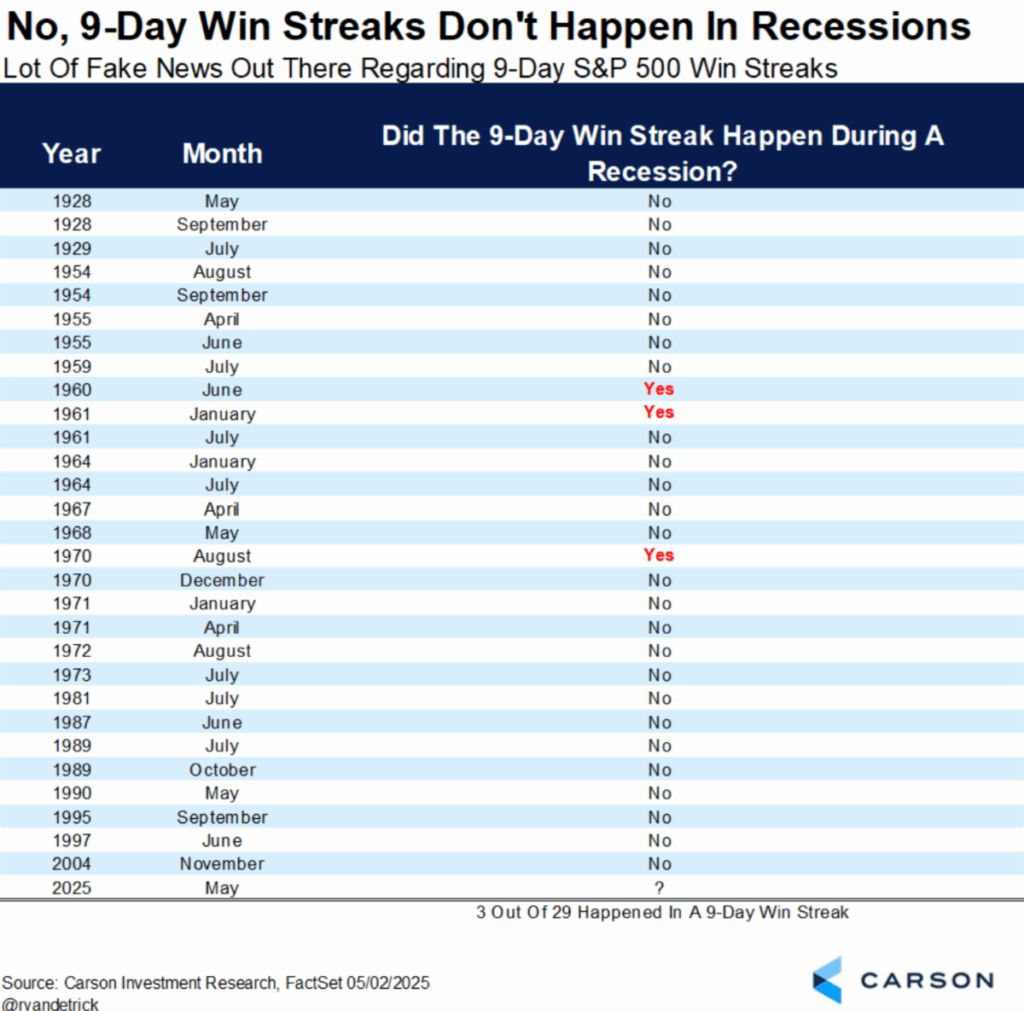 No, 9-Day Win Streaks Don't Happen In Recessions
Lot Of Fake News Out There Regarding 9-Day S&P 500 Win Streaks

| Year | Month | Did The 9-Day Win Streak Happen During A Recession? |
|---|---|---|
| 1928 | May | No |
| 1928 | September | No |
| 1929 | July | No |
| 1954 | August | No |
| 1954 | September | No |
| 1955 | April | No |
| 1955 | June | No |
| 1959 | July | No |
| 1960 | June | Yes |
| 1961 | January | Yes |
| 1961 | July | No |
| 1964 | January | No |
| 1964 | July | No |
| 1967 | April | No |
| 1968 | May | No |
| 1970 | August | Yes |
| 1970 | December | No |
| 1971 | January | No |
| 1971 | April | No |
| 1972 | August | No |
| 1973 | July | No |
| 1981 | July | No |
| 1987 | June | No |
| 1989 | July | No |
| 1989 | October | No |
| 1990 | May | No |
| 1995 | September | No |
| 1997 | June | No |
| 2004 | November | No |
| 2025 | May | ? |

3 Out Of 29 Happened In A 9-Day Win Streak

Source: Carson Investment Research, FactSet 05/02/2025
@ryandetrick

CARSON